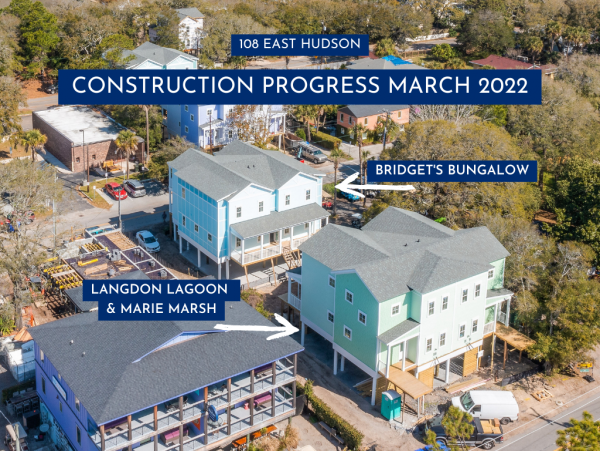 108 EAST HUDSON

CONSTRUCTION PROGRESS MARCH 2022

BRIDGET'S BUNGALOW

LANGDON LAGOON & MARIE MARSH